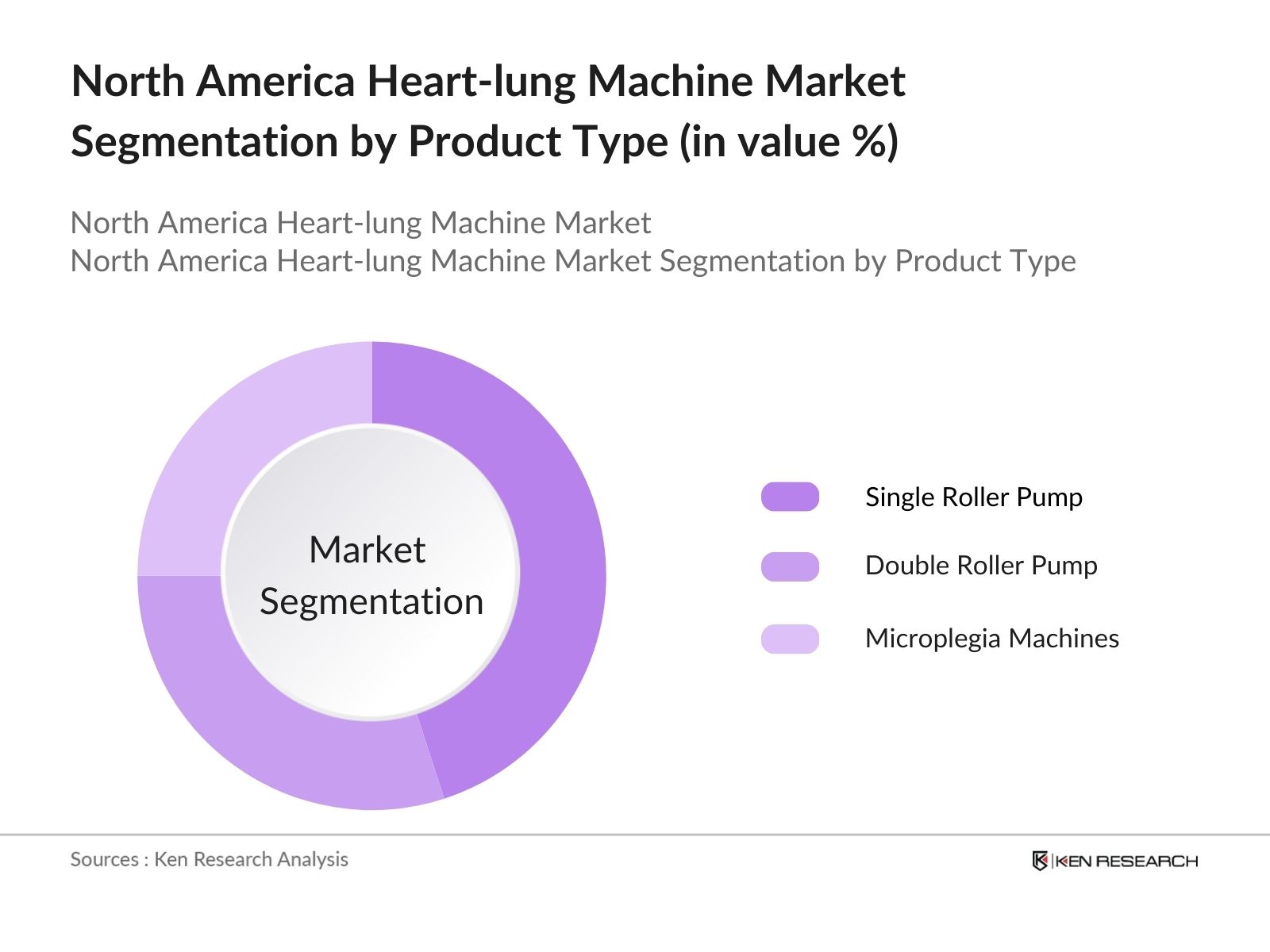 North America Heart-lung Machine Market Segmentation by Product Type (in value %)

North America Heart-lung Machine Market
North America Heart-lung Machine Market Segmentation by Product Type

Market Segmentation

Single Roller Pump

Double Roller Pump

Microplegia Machines

Sources : Ken Research Analysis

KEN RESEARCH